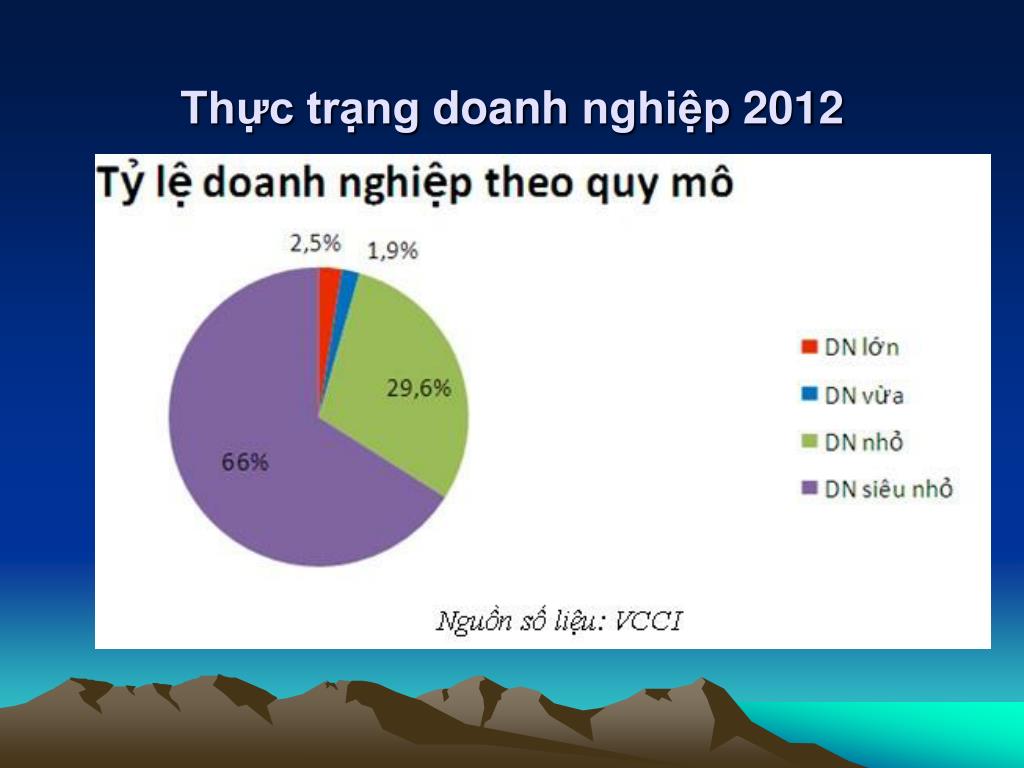 Thực trạng doanh nghiệp 2012

Tỷ lệ doanh nghiệp theo quy mô

2,5%
1,9%
29,6%
66%

DN lớn
DN vừa
DN nhỏ
DN siêu nhỏ

Nguồn số liệu: VCCI